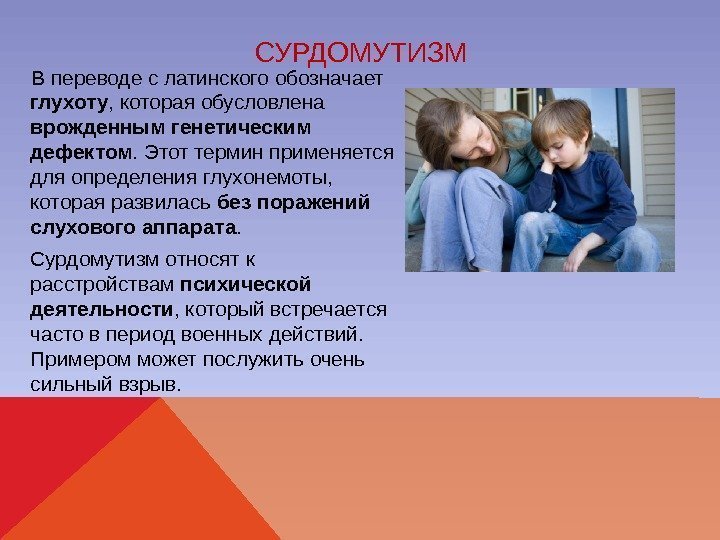 СУРДОМУТИЗМ

В переводе с латинского обозначает глухоту, которая обусловлена врожденным генетическим дефектом. Этот термин применяется для определения глухонемоты, которая развилась без поражений слухового аппарата.

Сурдомутизм относят к расстройствам психической деятельности, который встречается часто в период военных действий. Примером может послужить очень сильный взрыв.